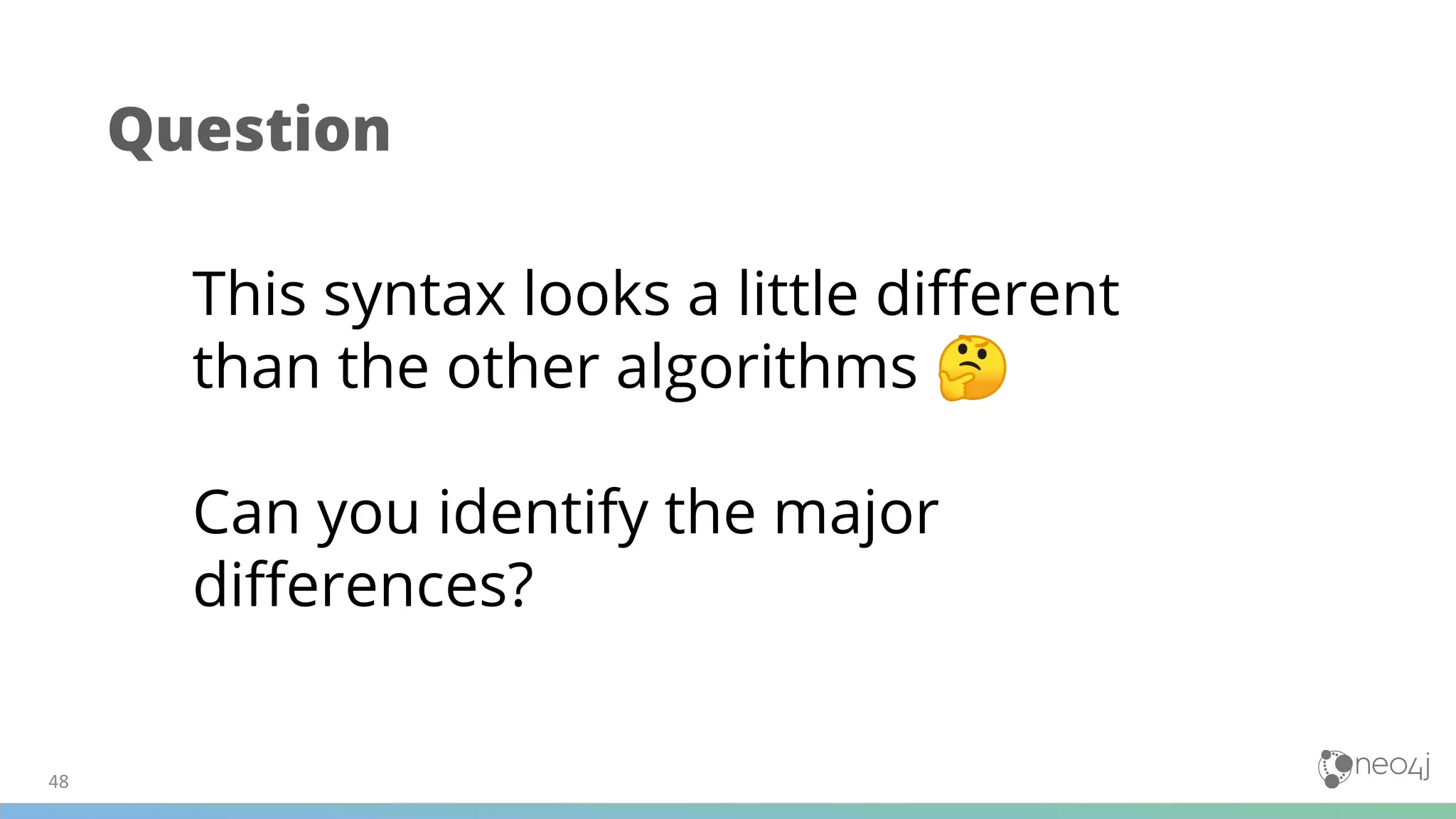 Question

This syntax looks a little different than the other algorithms 🤔

Can you identify the major differences?

48

neo4j